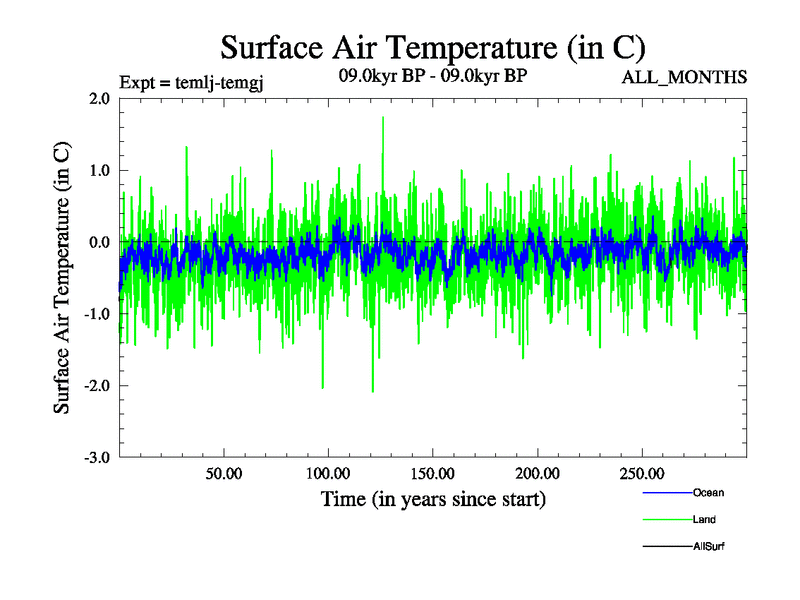 Surface Air Temperature (in C)

Expt = temlj-temgj

09.0kyr BP - 09.0kyr BP

ALL_MONTHS

Surface Air Temperature (in C)

2.0
1.0
0.0
-1.0
-2.0
-3.0

50.00
100.00
150.00
200.00
250.00

Time (in years since start)

Ocean
Land
AllSurf